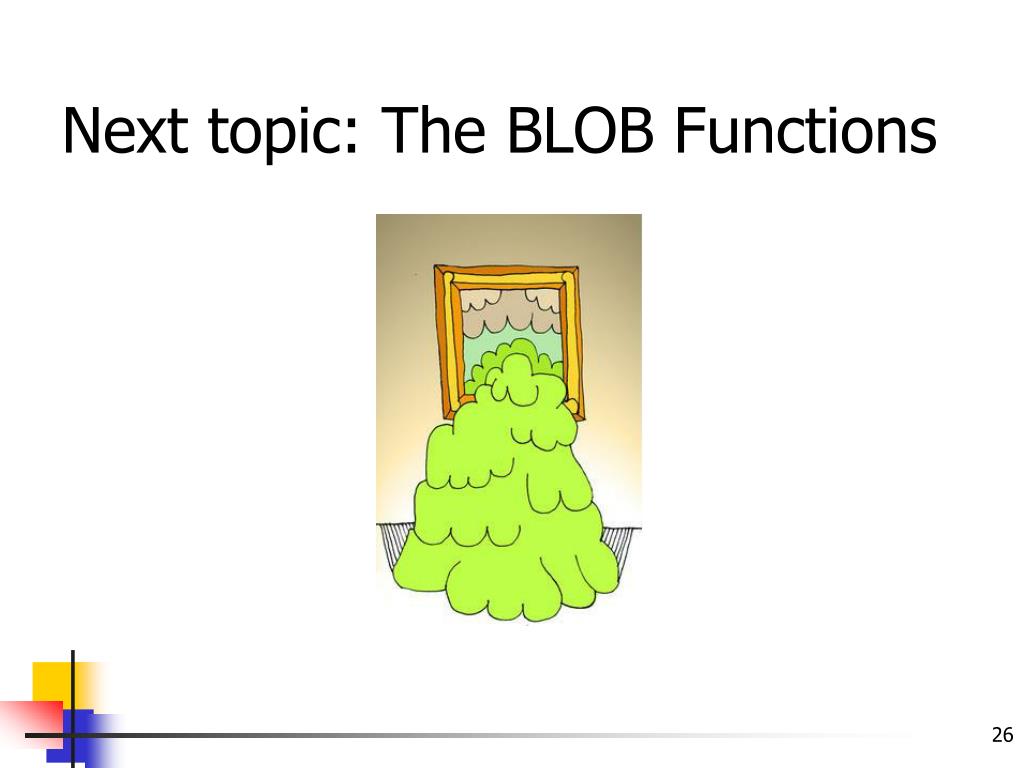 Next topic: The BLOB Functions

26